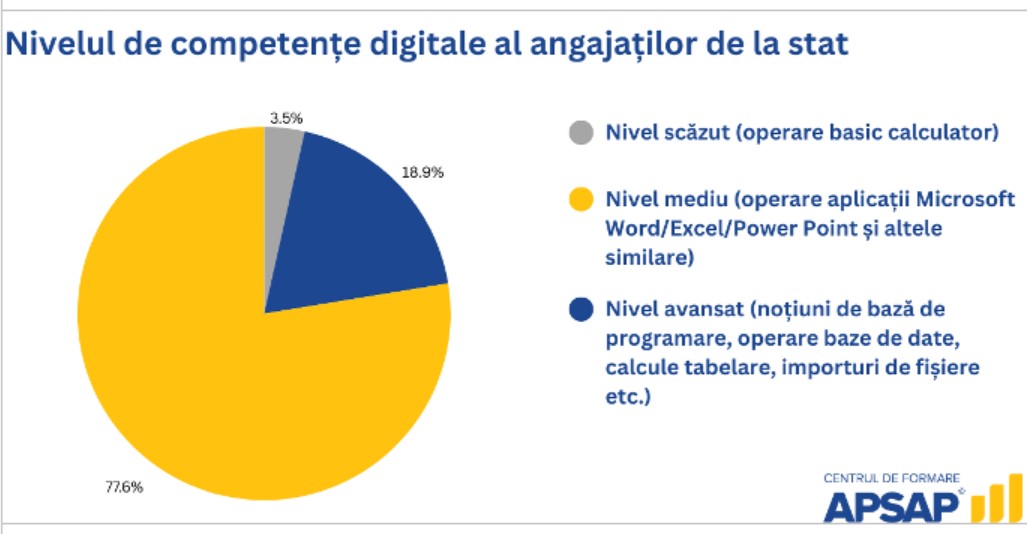 Nivelul de competențe digitale al angajaților de la stat

3.5%

18.9%

77.6%

Nivel scăzut (operare basic calculator)

Nivel mediu (operare aplicații Microsoft Word/Excel/Power Point și altele similare)

Nivel avansat (noțiuni de bază de programare, operare baze de date, calcule tabelare, importuri de fișiere etc.)

CENTRUL DE FORMARE
APSAP